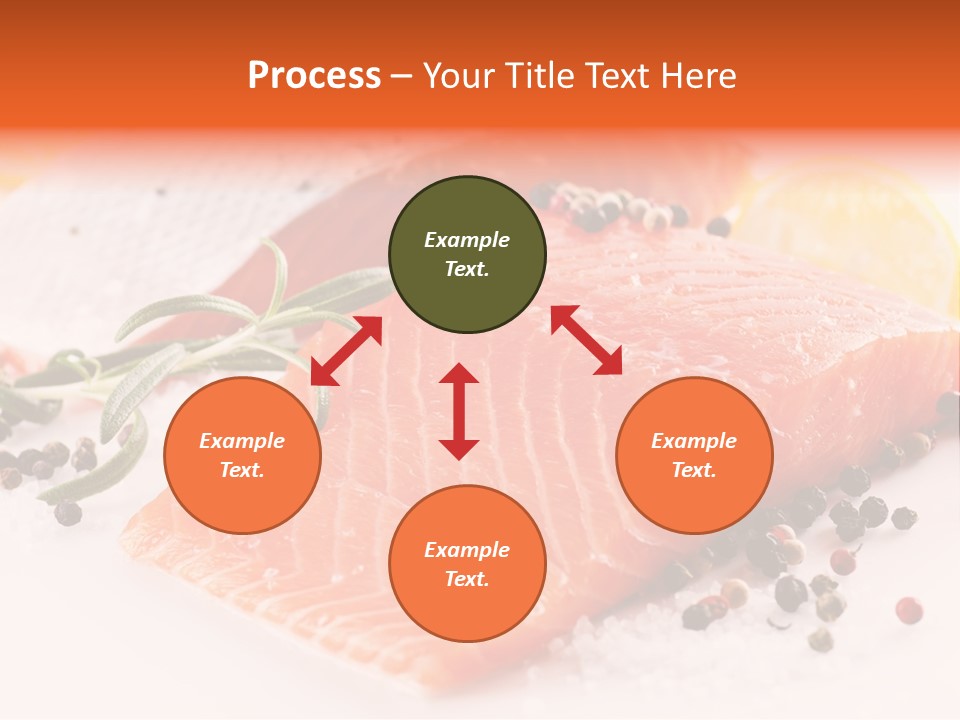 Process – Your Title Text Here

Example Text.

Example Text.

Example Text.

Example Text.